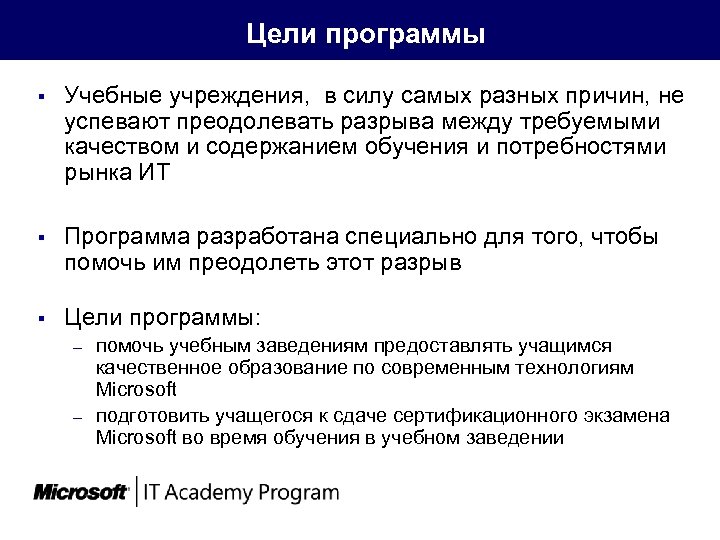 Цели программы

▪ Учебные учреждения, в силу самых разных причин, не успевают преодолевать разрыва между требуемыми качеством и содержанием обучения и потребностями рынка ИТ

▪ Программа разработана специально для того, чтобы помочь им преодолеть этот разрыв

▪ Цели программы:
– помочь учебным заведениям предоставлять учащимся качественное образование по современным технологиям Microsoft
– подготовить учащегося к сдаче сертификационного экзамена Microsoft во время обучения в учебном заведении

Microsoft | IT Academy Program